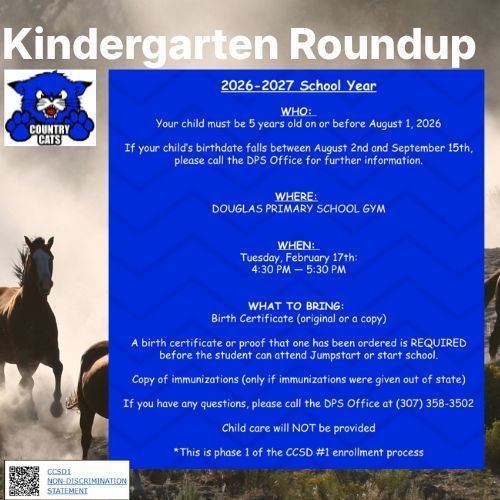 Kindergarten Roundup

COUNTRY CATS

2026-2027 School Year

WHO:
Your child must be 5 years old on or before August 1, 2026

If your child's birthdate falls between August 2nd and September 15th, please call the DPS Office for further information.

WHERE:
DOUGLAS PRIMARY SCHOOL GYM

WHEN:
Tuesday, February 17th:
4:30 PM — 5:30 PM

WHAT TO BRING:
Birth Certificate (original or a copy)

A birth certificate or proof that one has been ordered is REQUIRED before the student can attend Jumpstart or start school.

Copy of immunizations (only if immunizations were given out of state)

If you have any questions, please call the DPS Office at (307) 358-3502

Child care will NOT be provided

*This is phase 1 of the CCSD #1 enrollment process

CCSD1 NON-DISCRIMINATION STATEMENT